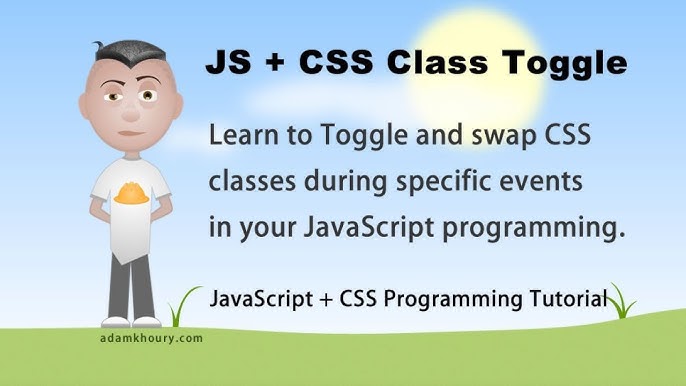 JS + CSS Class Toggle

Learn to Toggle and swap CSS classes during specific events in your JavaScript programming.

JavaScript + CSS Programming Tutorial

adamkhoury.com